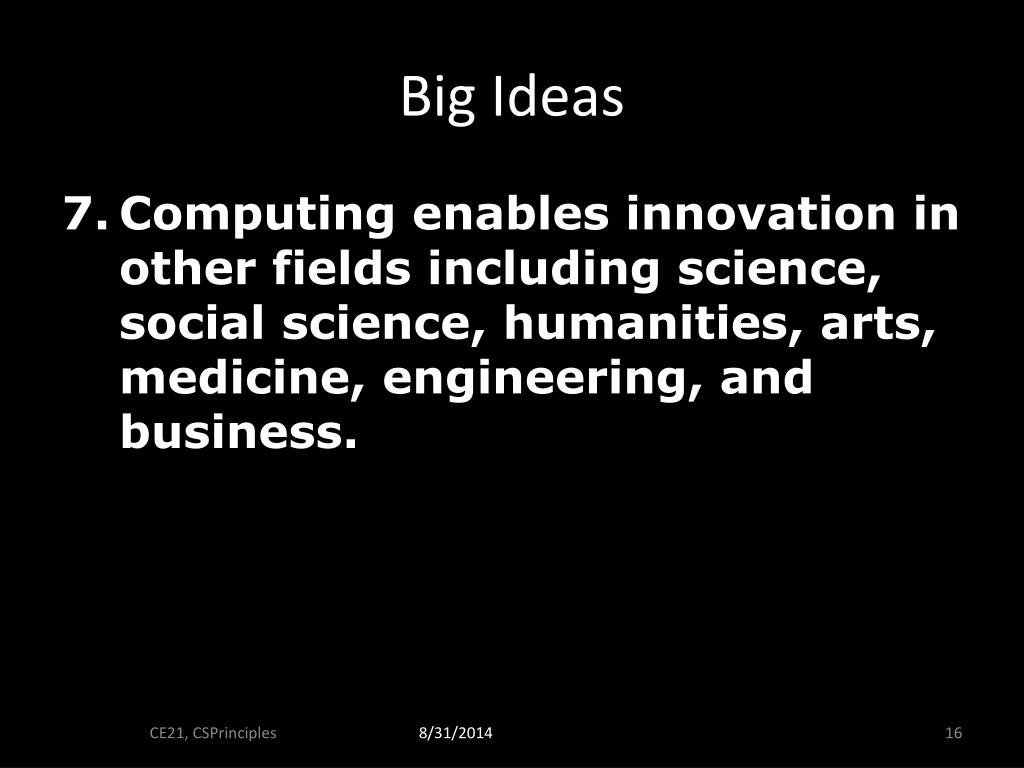 Big Ideas

7. Computing enables innovation in other fields including science, social science, humanities, arts, medicine, engineering, and business.

CE21, CSPrinciples

8/31/2014

16